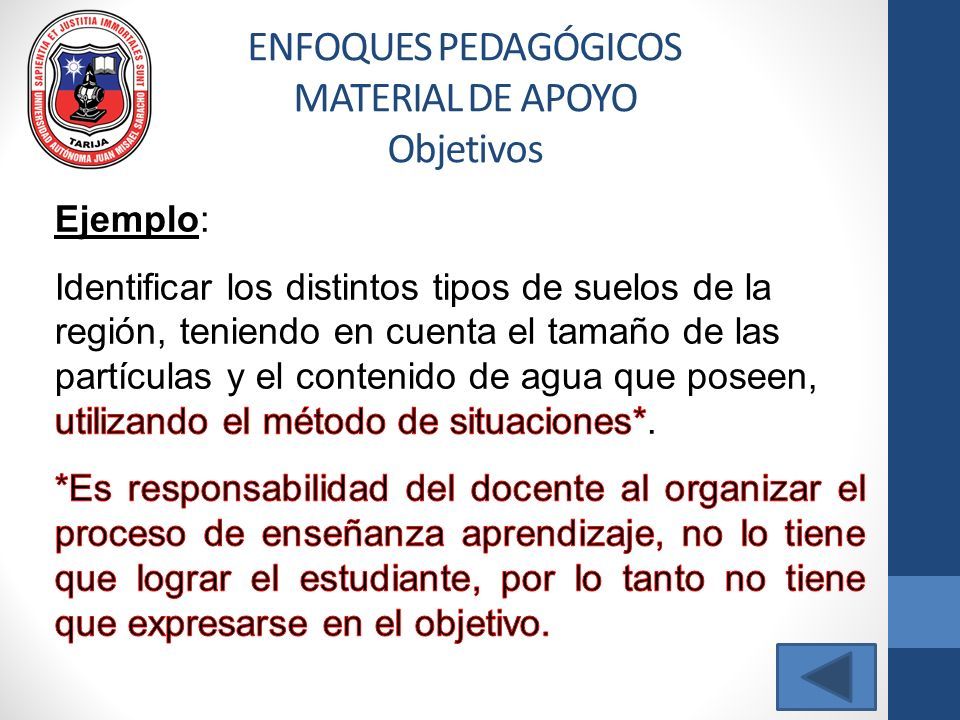 SAPIENTIA ET JUSTITIA IMMORTALES SUNT
UNIVERSIDAD AUTÓNOMA JUAN MISAEL SARACHO
TARIJA

ENFOQUES PEDAGÓGICOS
MATERIAL DE APOYO
Objetivos

Ejemplo:

Identificar los distintos tipos de suelos de la región, teniendo en cuenta el tamaño de las partículas y el contenido de agua que poseen, utilizando el método de situaciones*.

*Es responsabilidad del docente al organizar el proceso de enseñanza aprendizaje, no lo tiene que lograr el estudiante, por lo tanto no tiene que expresarse en el objetivo.